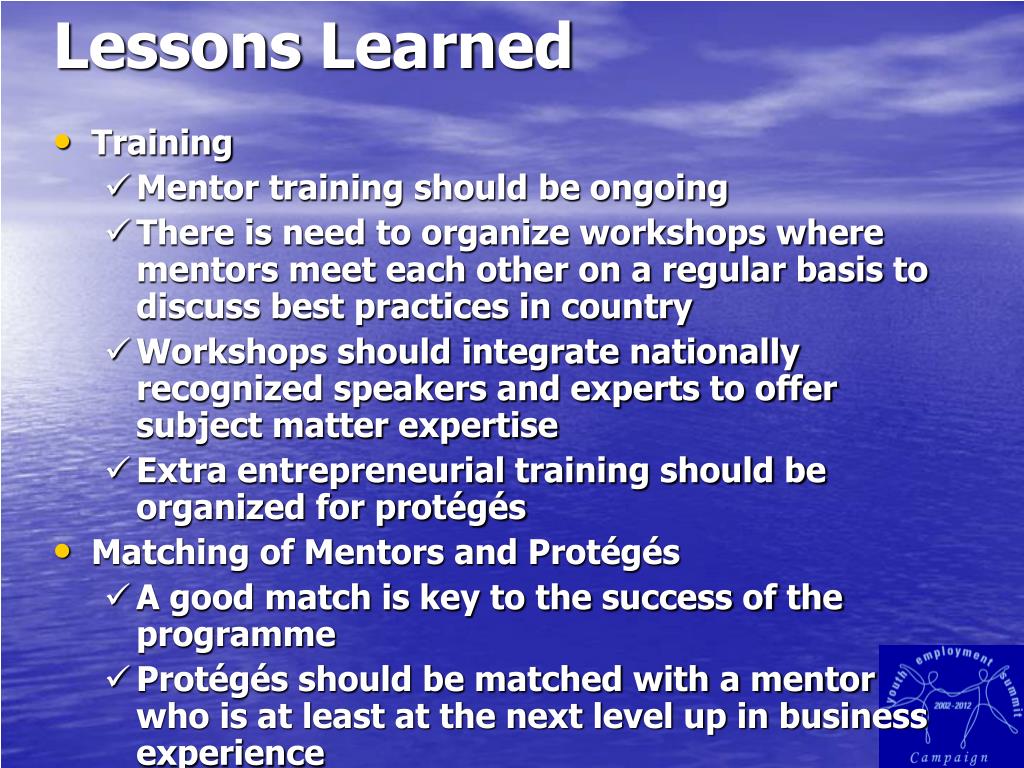 Lessons Learned

• Training
✓ Mentor training should be ongoing
✓ There is need to organize workshops where mentors meet each other on a regular basis to discuss best practices in country
✓ Workshops should integrate nationally recognized speakers and experts to offer subject matter expertise
✓ Extra entrepreneurial training should be organized for protégés
• Matching of Mentors and Protégés
✓ A good match is key to the success of the programme
✓ Protégés should be matched with a mentor who is at least at the next level up in business experience

youth employment summit
2002-2012
Campaign